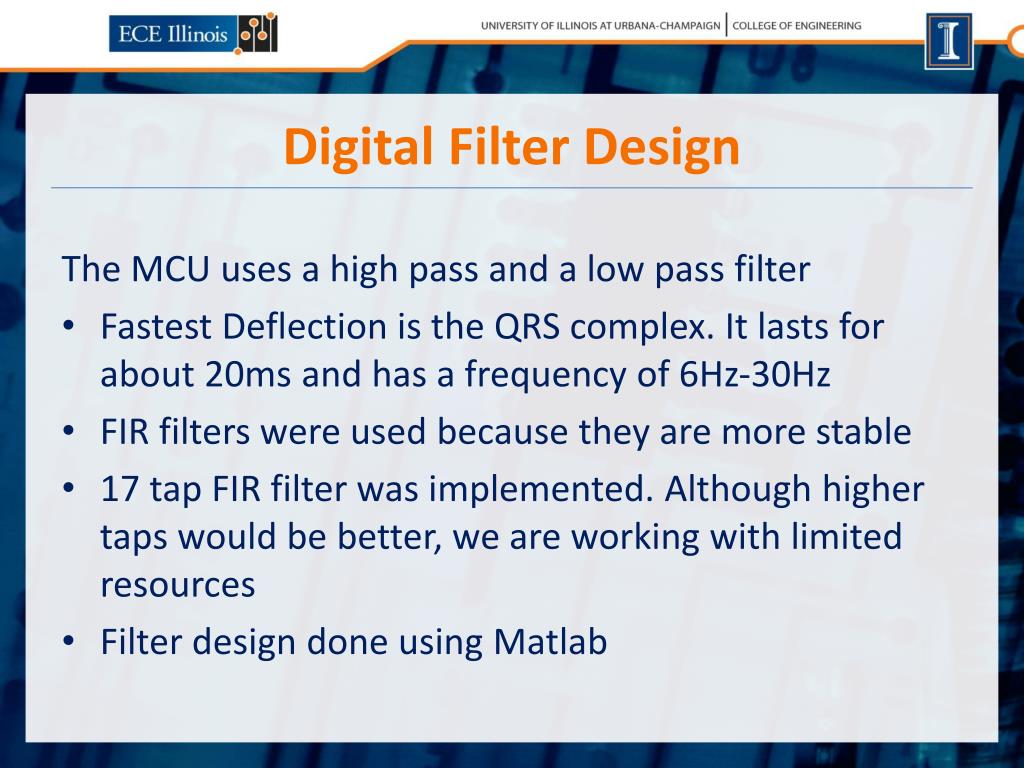 ECE Illinois

UNIVERSITY OF ILLINOIS AT URBANA-CHAMPAIGN | COLLEGE OF ENGINEERING

I

Digital Filter Design

The MCU uses a high pass and a low pass filter

• Fastest Deflection is the QRS complex. It lasts for about 20ms and has a frequency of 6Hz-30Hz
• FIR filters were used because they are more stable
• 17 tap FIR filter was implemented. Although higher taps would be better, we are working with limited resources
• Filter design done using Matlab